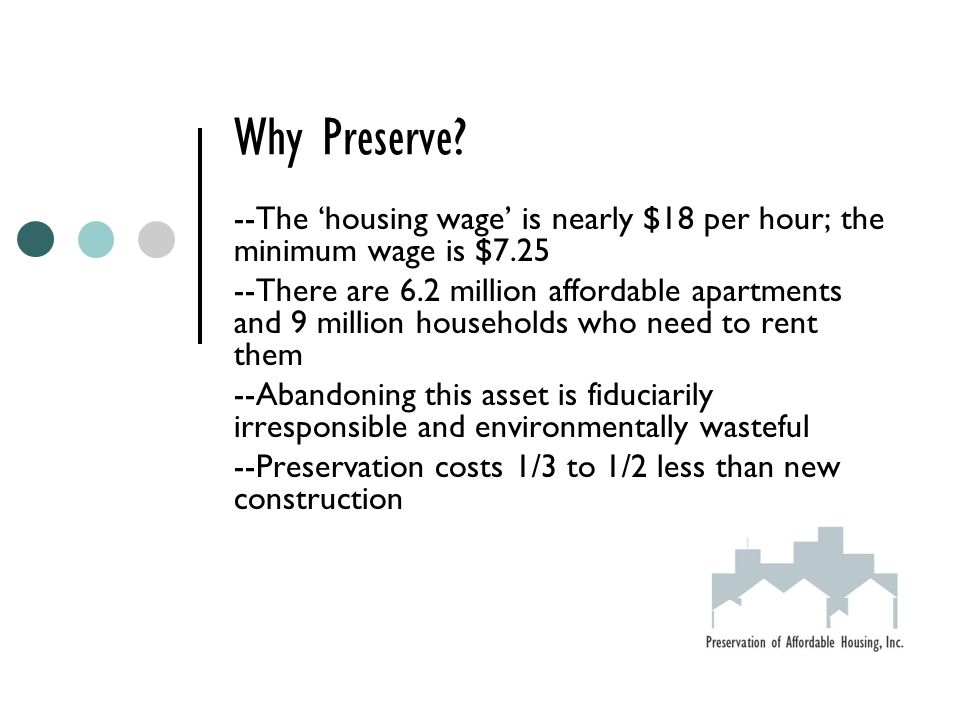 Why Preserve?

--The ‘housing wage’ is nearly \$18 per hour; the minimum wage is \$7.25

--There are 6.2 million affordable apartments and 9 million households who need to rent them

--Abandoning this asset is fiduciarily irresponsible and environmentally wasteful

--Preservation costs 1/3 to 1/2 less than new construction

Preservation of Affordable Housing, Inc.